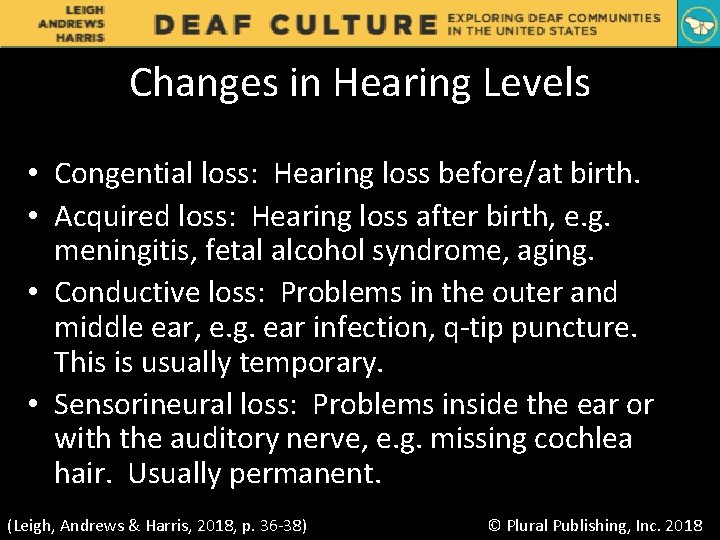 LEIGH
ANDREWS
HARRIS

DEAF CULTURE EXPLORING DEAF COMMUNITIES IN THE UNITED STATES

Changes in Hearing Levels

• Congential loss: Hearing loss before/at birth.
• Acquired loss: Hearing loss after birth, e.g. meningitis, fetal alcohol syndrome, aging.
• Conductive loss: Problems in the outer and middle ear, e.g. ear infection, q-tip puncture. This is usually temporary.
• Sensorineural loss: Problems inside the ear or with the auditory nerve, e.g. missing cochlea hair. Usually permanent.

(Leigh, Andrews & Harris, 2018, p. 36-38)

© Plural Publishing, Inc. 2018